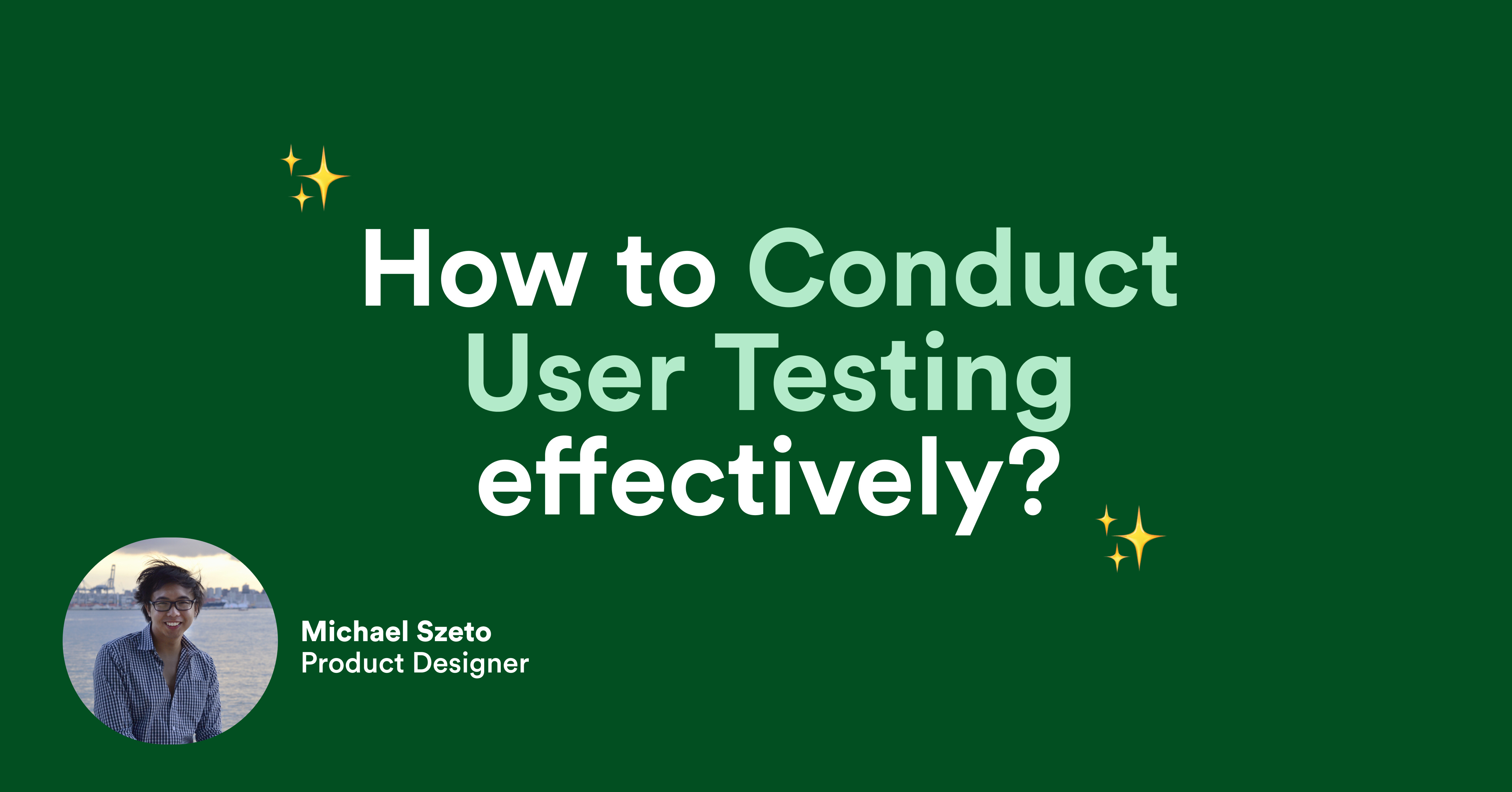 How to Conduct User Testing effectively?

Michael Szeto
Product Designer